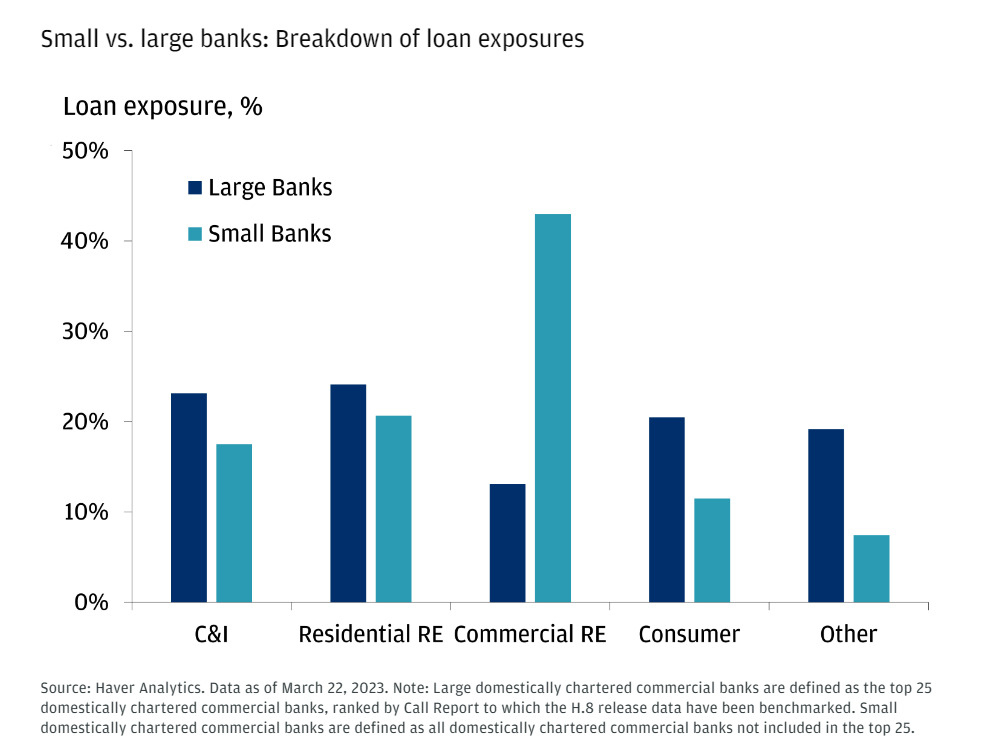 Small vs. large banks: Breakdown of loan exposures

Loan exposure, %

50%
40%
30%
20%
10%
0%

Large Banks
Small Banks

C&I
Residential RE
Commercial RE
Consumer
Other

Source: Haver Analytics. Data as of March 22, 2023. Note: Large domestically chartered commercial banks are defined as the top 25 domestically chartered commercial banks, ranked by Call Report to which the H.8 release data have been benchmarked. Small domestically chartered commercial banks are defined as all domestically chartered commercial banks not included in the top 25.